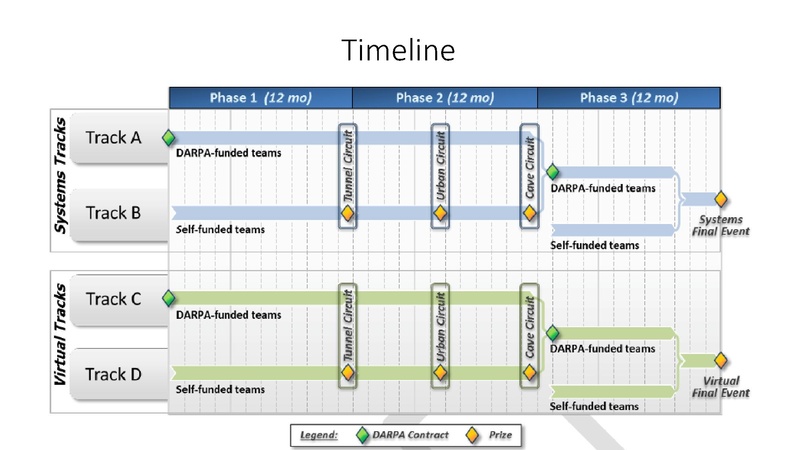 Timeline

Phase 1 (12 mo)
Phase 2 (12 mo)
Phase 3 (12 mo)

Systems Tracks
Track A
DARPA-funded teams
Track B
Self-funded teams
Tunnel Circuit
Urban Circuit
Cave Circuit
DARPA-funded teams
Self-funded teams
Systems Final Event

Virtual Tracks
Track C
DARPA-funded teams
Track D
Self-funded teams
Tunnel Circuit
Urban Circuit
Cave Circuit
DARPA-funded teams
Self-funded teams
Virtual Final Event

Legend: DARPA Contract Prize